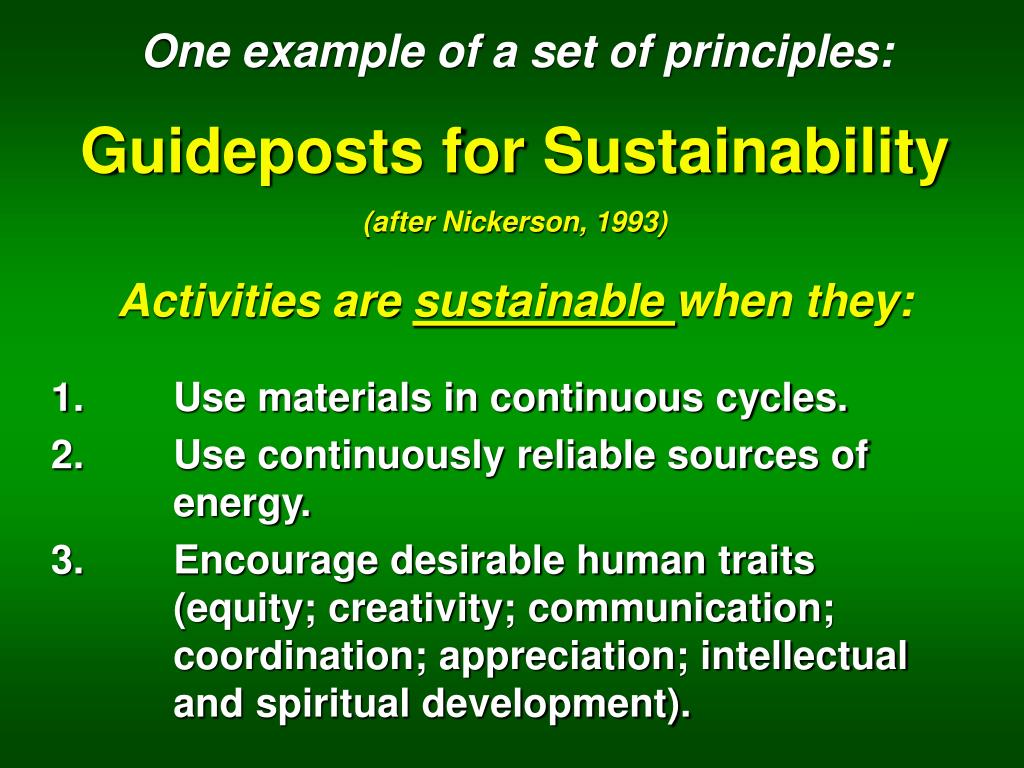 One example of a set of principles:

Guideposts for Sustainability

(after Nickerson, 1993)

Activities are sustainable when they:

1. Use materials in continuous cycles.
2. Use continuously reliable sources of energy.
3. Encourage desirable human traits (equity; creativity; communication; coordination; appreciation; intellectual and spiritual development).